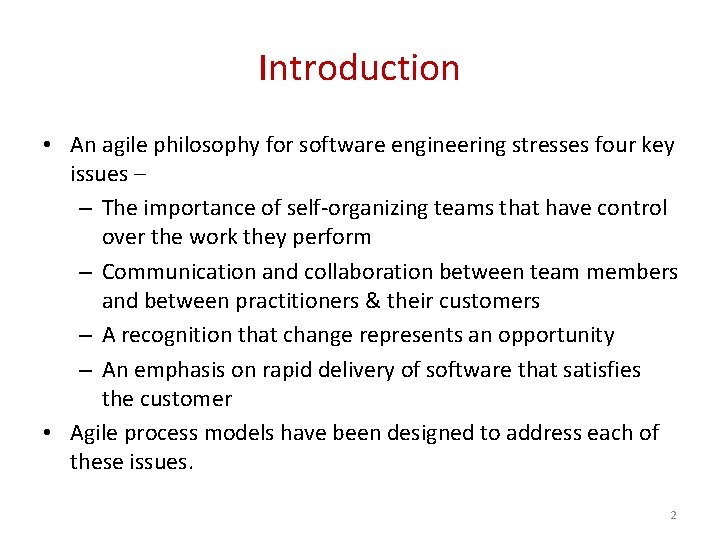 Introduction

• An agile philosophy for software engineering stresses four key issues –
  – The importance of self-organizing teams that have control over the work they perform
  – Communication and collaboration between team members and between practitioners & their customers
  – A recognition that change represents an opportunity
  – An emphasis on rapid delivery of software that satisfies the customer
• Agile process models have been designed to address each of these issues.

2